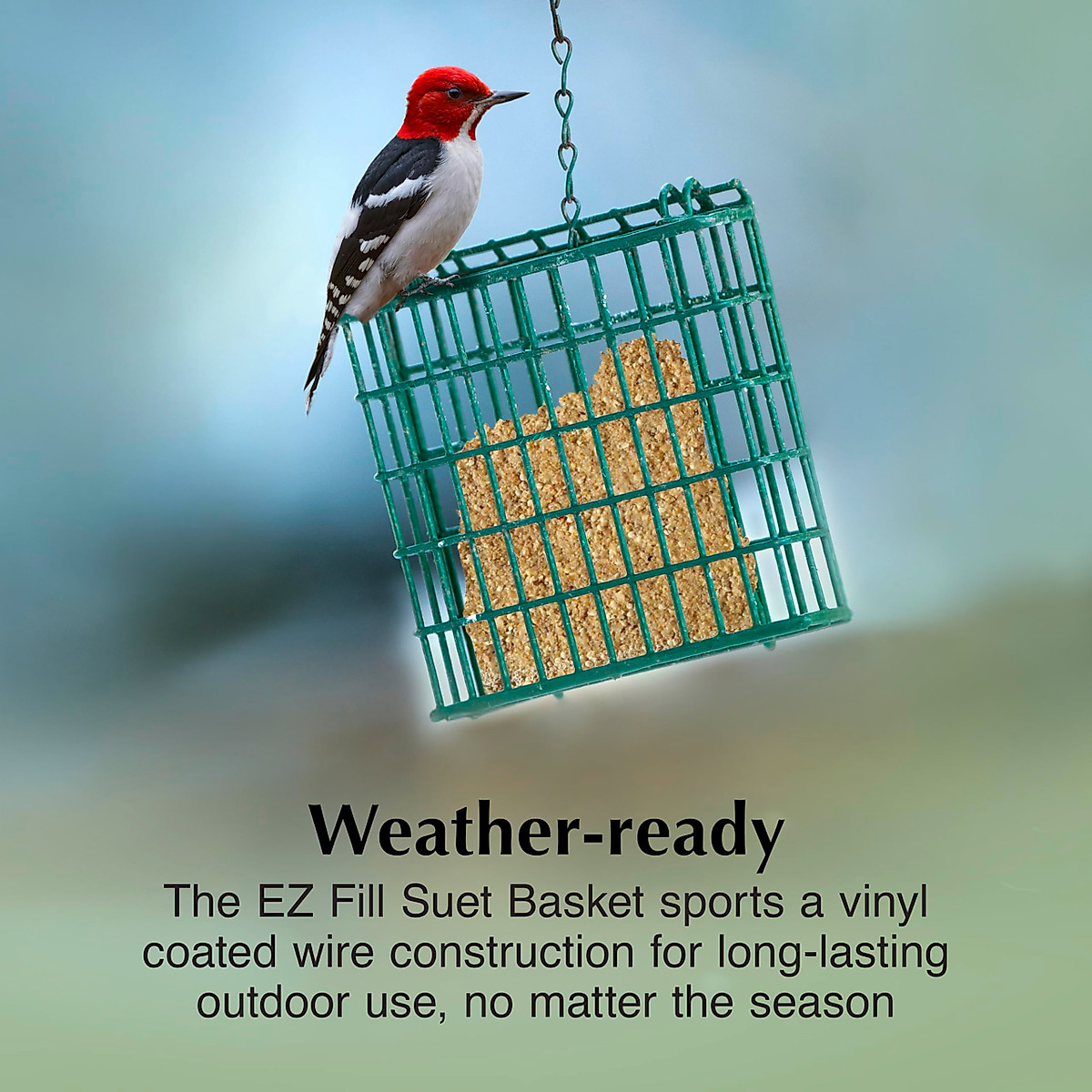 Weather-ready

The EZ Fill Suet Basket sports a vinyl coated wire construction for long-lasting outdoor use, no matter the season